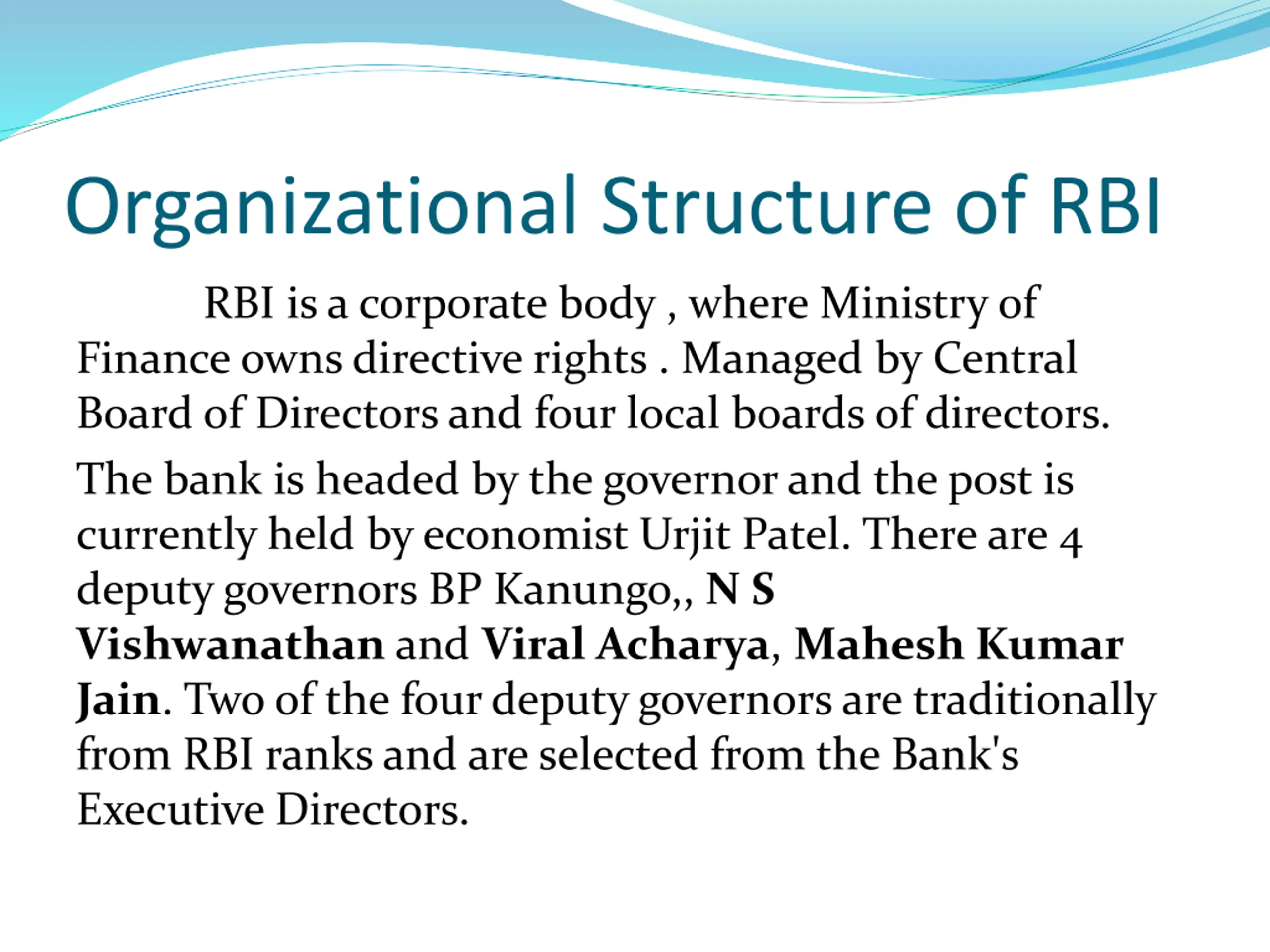 Organizational Structure of RBI

RBI is a corporate body , where Ministry of Finance owns directive rights . Managed by Central Board of Directors and four local boards of directors.

The bank is headed by the governor and the post is currently held by economist Urjit Patel. There are 4 deputy governors BP Kanungo,, N S Vishwanathan and Viral Acharya, Mahesh Kumar Jain. Two of the four deputy governors are traditionally from RBI ranks and are selected from the Bank's Executive Directors.